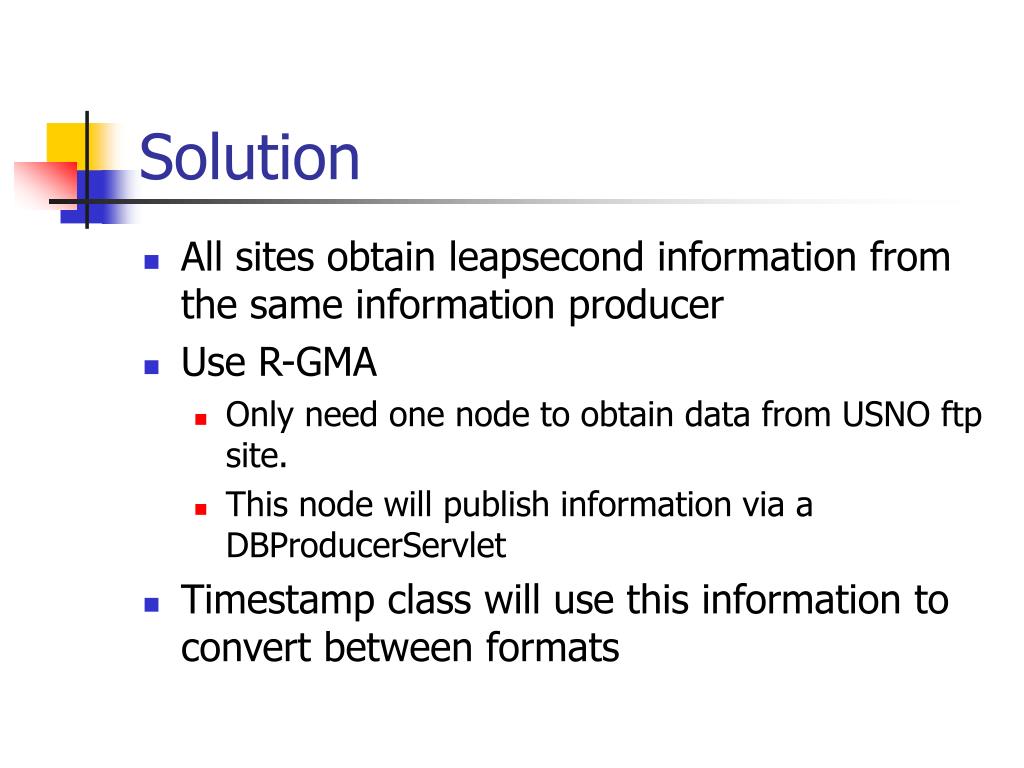 Solution

- All sites obtain leapsecond information from the same information producer
- Use R-GMA
  - Only need one node to obtain data from USNO ftp site.
  - This node will publish information via a DBProducerServlet
- Timestamp class will use this information to convert between formats